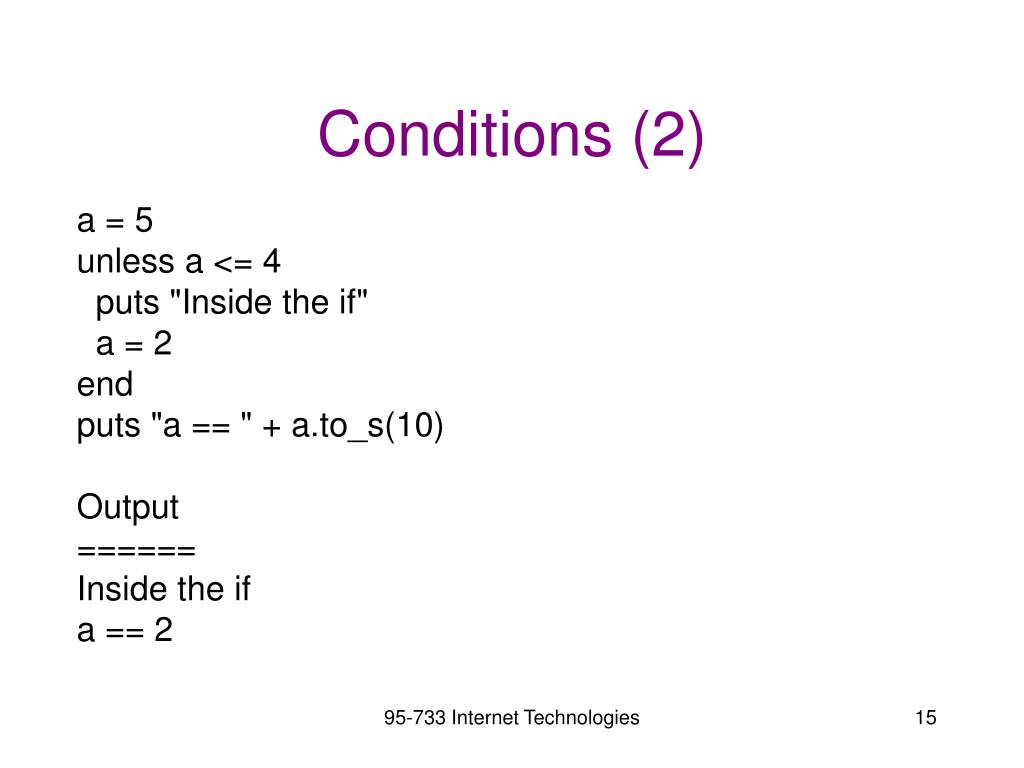 Conditions (2)

a = 5
unless a <= 4
  puts "Inside the if"
  a = 2
end
puts "a == " + a.to_s(10)

Output
======
Inside the if
a == 2

95-733 Internet Technologies

15